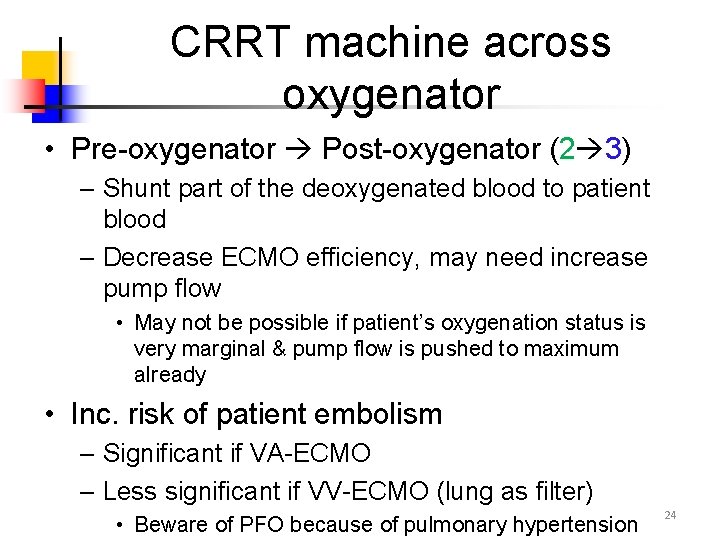 CRRT machine across oxygenator

• Pre-oxygenator → Post-oxygenator (2→3)
– Shunt part of the deoxygenated blood to patient blood
– Decrease ECMO efficiency, may need increase pump flow
• May not be possible if patient's oxygenation status is very marginal & pump flow is pushed to maximum already
• Inc. risk of patient embolism
– Significant if VA-ECMO
– Less significant if VV-ECMO (lung as filter)
• Beware of PFO because of pulmonary hypertension

24